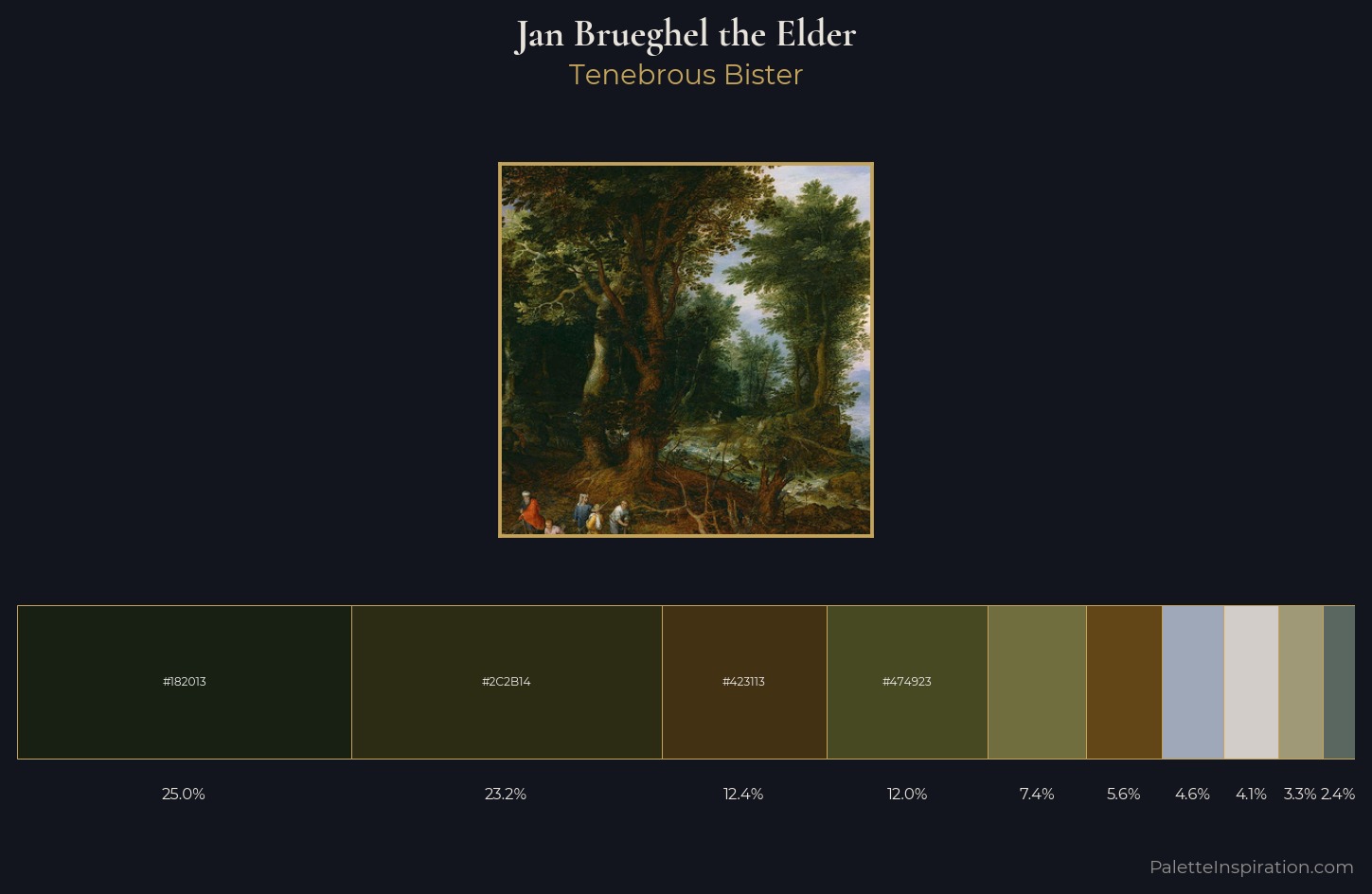 Jan Brueghel the Elder
Tenebrous Bister

#182013
#2C2B14
#423113
#474923

25.0%
23.2%
12.4%
12.0%
7.4%
5.6%
4.6%
4.1%
3.3%
2.4%

PaletteInspiration.com